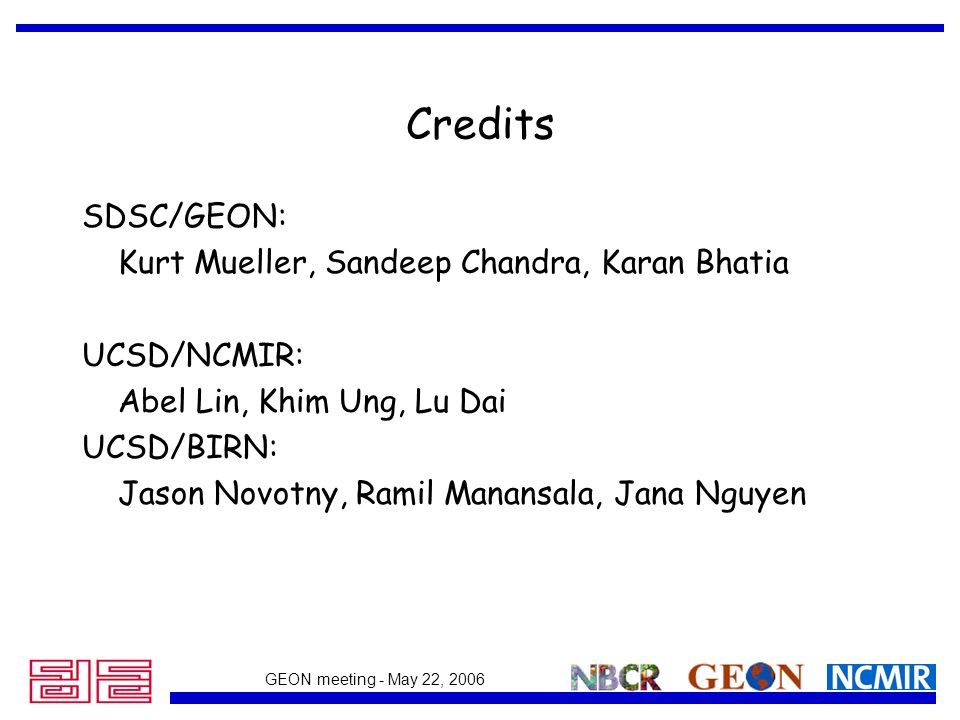 Credits

SDSC/GEON:
Kurt Mueller, Sandeep Chandra, Karan Bhatia

UCSD/NCMIR:
Abel Lin, Khim Ung, Lu Dai
UCSD/BIRN:
Jason Novotny, Ramil Manansala, Jana Nguyen

GEON meeting - May 22, 2006

NBCR GEON NCMIR